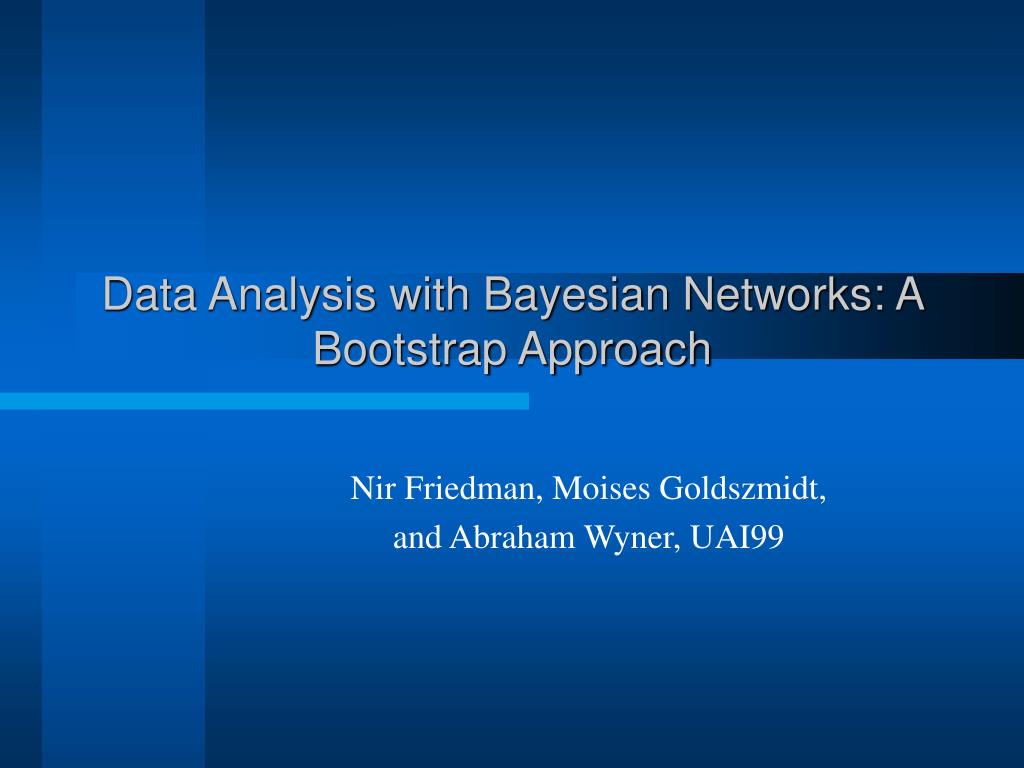 Data Analysis with Bayesian Networks: A Bootstrap Approach

Nir Friedman, Moises Goldszmidt,
and Abraham Wyner, UAI99